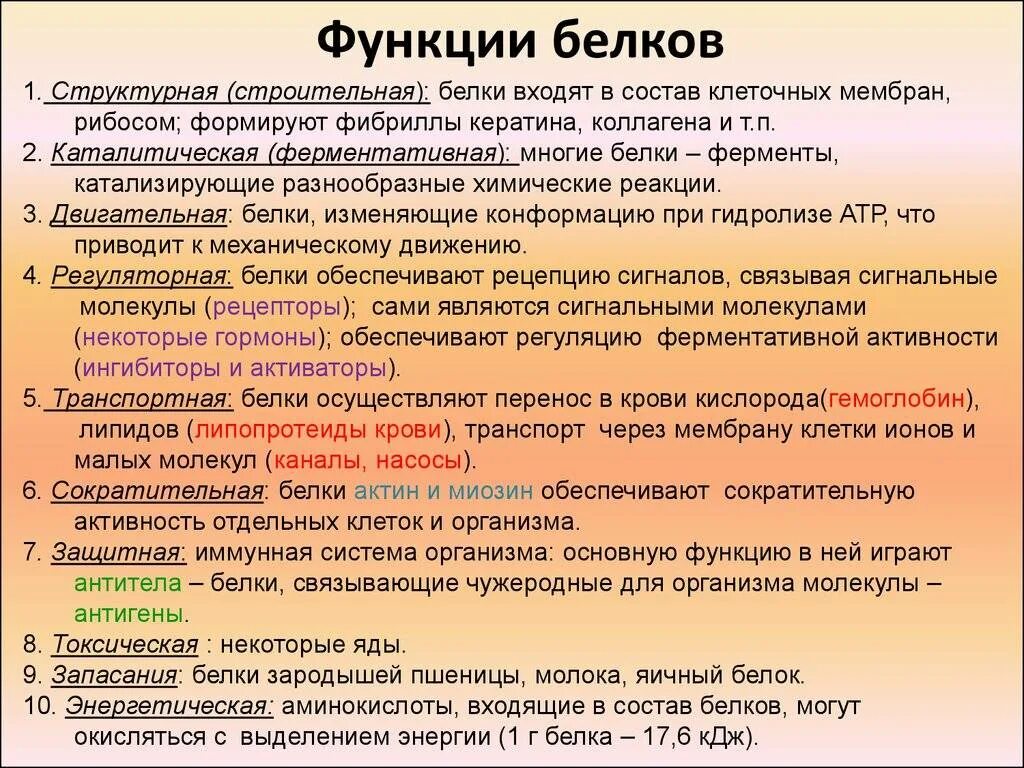 Функции белков

1. Структурная (строительная): белки входят в состав клеточных мембран, рибосом; формируют фибриллы кератина, коллагена и т.п.
2. Каталитическая (ферментативная): многие белки – ферменты, катализирующие разнообразные химические реакции.
3. Двигательная: белки, изменяющие конформацию при гидролизе АТР, что приводит к механическому движению.
4. Регуляторная: белки обеспечивают рецепцию сигналов, связывая сигнальные молекулы (рецепторы); сами являются сигнальными молекулами (некоторые гормоны); обеспечивают регуляцию ферментативной активности (ингибиторы и активаторы).
5. Транспортная: белки осуществляют перенос в крови кислорода(гемоглобин), липидов (липопротеиды крови), транспорт через мембрану клетки ионов и малых молекул (каналы, насосы).
6. Сократительная: белки актин и миозин обеспечивают сократительную активность отдельных клеток и организма.
7. Защитная: иммунная система организма: основную функцию в ней играют антитела – белки, связывающие чужеродные для организма молекулы – антигены.
8. Токсическая : некоторые яды.
9. Запасания: белки зародышей пшеницы, молока, яичный белок.
10. Энергетическая: аминокислоты, входящие в состав белков, могут окисляться с выделением энергии (1 г белка – 17,6 кДж).